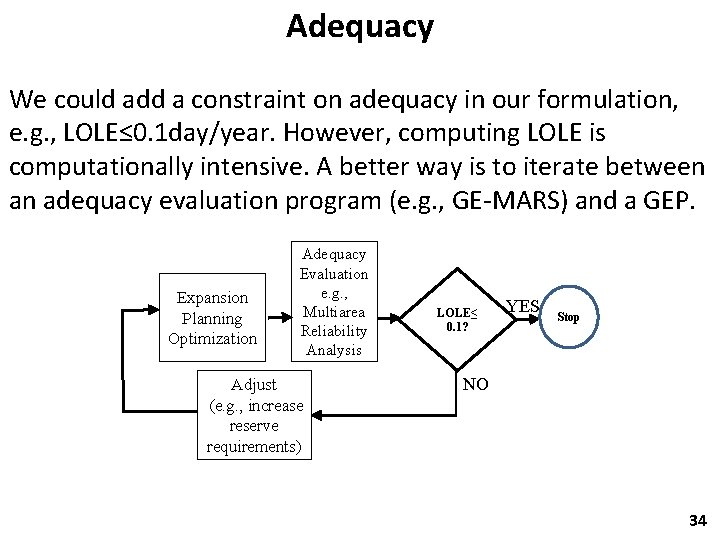 Adequacy

We could add a constraint on adequacy in our formulation, e.g., LOLE≤0.1day/year. However, computing LOLE is computationally intensive. A better way is to iterate between an adequacy evaluation program (e.g., GE-MARS) and a GEP.

Expansion Planning Optimization

Adequacy Evaluation e.g., Multiarea Reliability Analysis

LOLE≤ 0.1?

YES

Stop

NO

Adjust (e.g., increase reserve requirements)

34